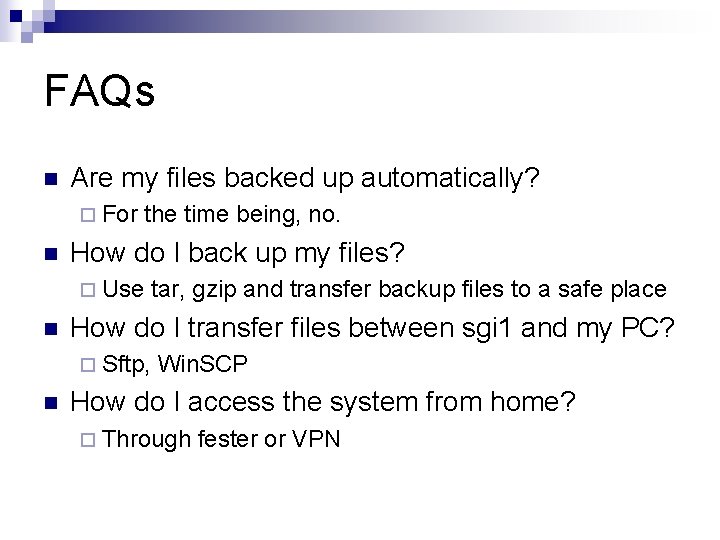 FAQs

Are my files backed up automatically?
For the time being, no.
How do I back up my files?
Use tar, gzip and transfer backup files to a safe place
How do I transfer files between sgi1 and my PC?
Sftp, WinSCP
How do I access the system from home?
Through fester or VPN